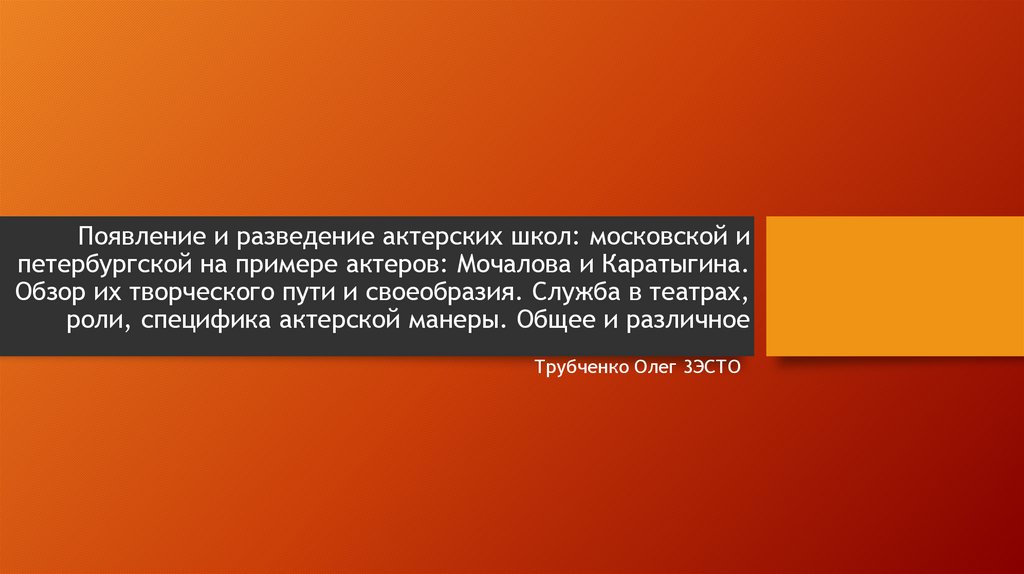 Появление и разведение актерских школ: московской и петербургской на примере актеров: Мочалова и Каратыгина. Обзор их творческого пути и своеобразия. Служба в театрах, роли, специфика актерской манеры. Общее и различное

Трубченко Олег 3ЭСТО